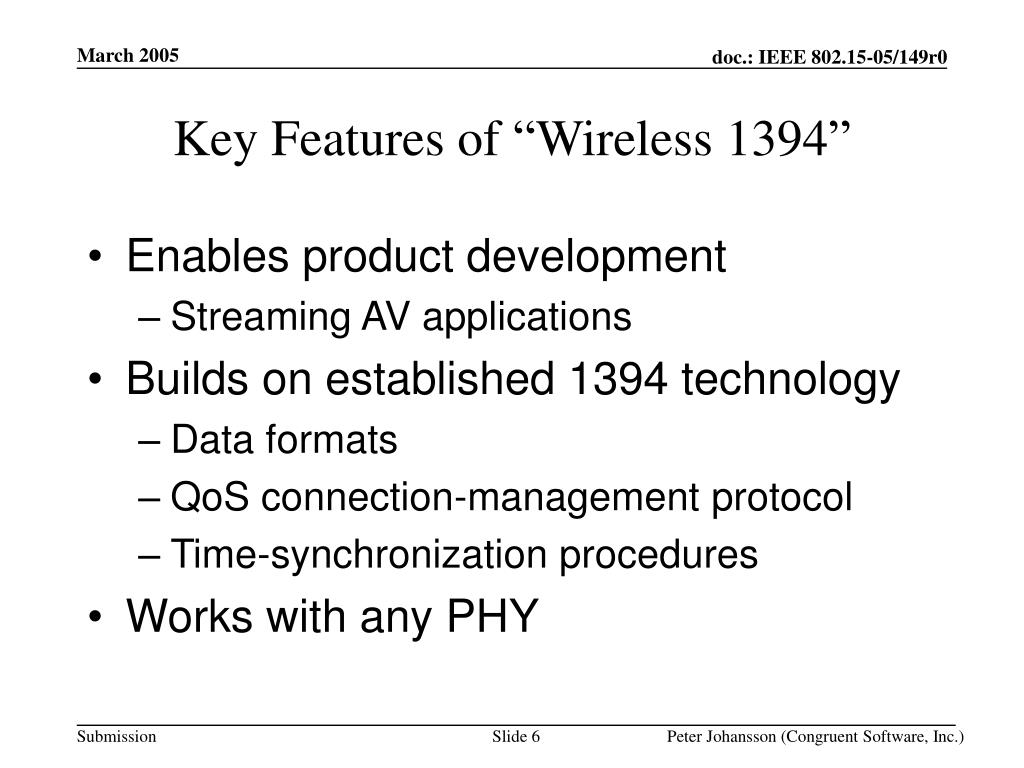 March 2005

doc.: IEEE 802.15-05/149r0

Key Features of “Wireless 1394”

• Enables product development
– Streaming AV applications
• Builds on established 1394 technology
– Data formats
– QoS connection-management protocol
– Time-synchronization procedures
• Works with any PHY

Submission

Slide 6

Peter Johansson (Congruent Software, Inc.)